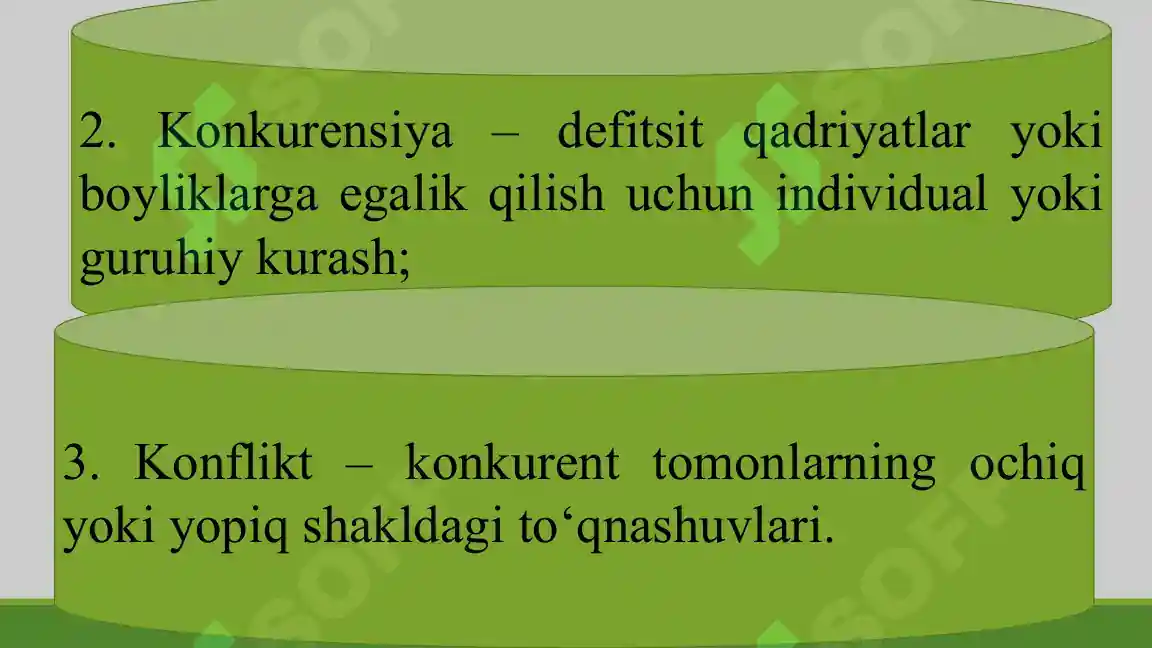 2. Konkurensiya – defitsit qadriyatlar yoki boyliklarga egalik qilish uchun individual yoki guruhiy kurash;

3. Konflikt – konkurent tomonlarning ochiq yoki yopiq shakldagi to‘qnashuvlari.